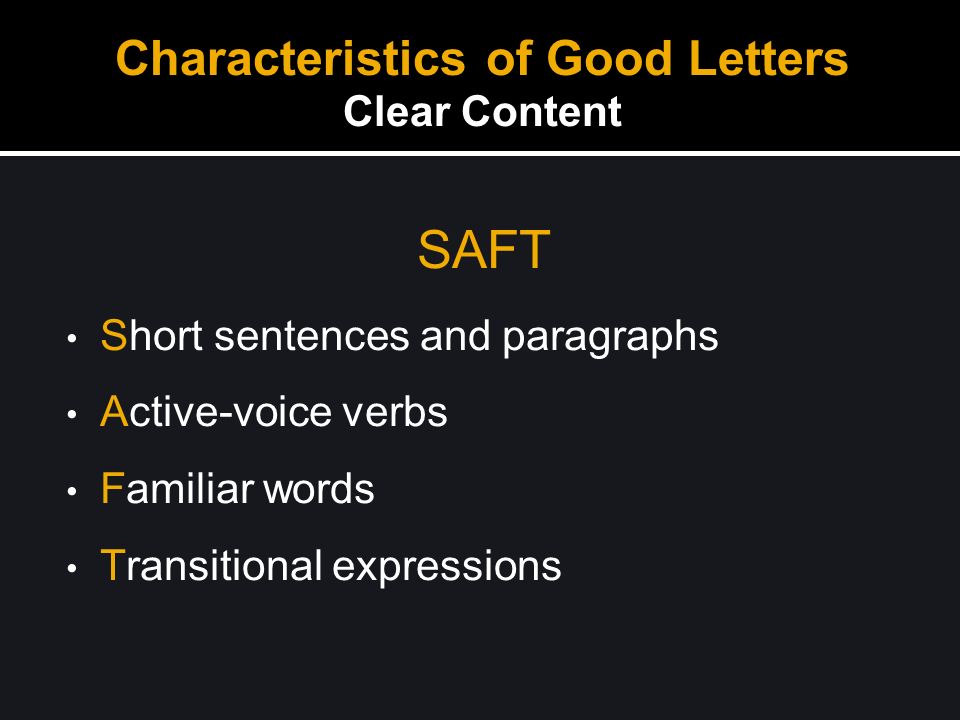 Characteristics of Good Letters
Clear Content

SAFT

• Short sentences and paragraphs
• Active-voice verbs
• Familiar words
• Transitional expressions